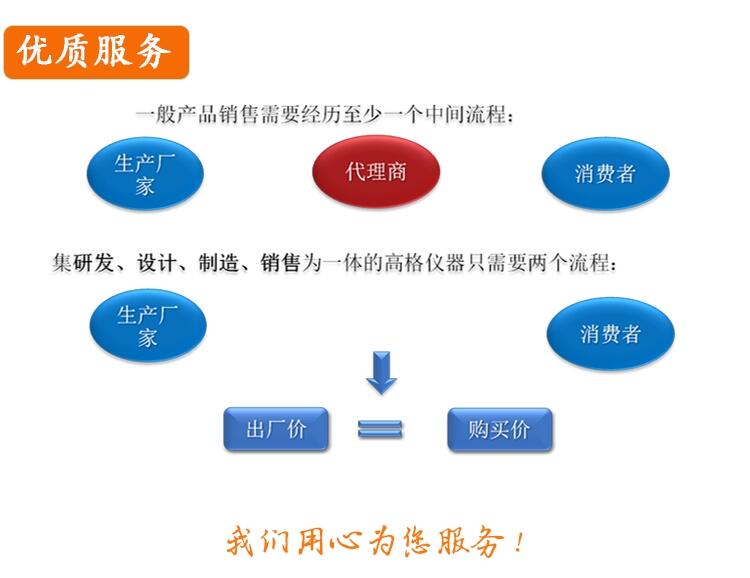 优质服务

一般产品销售需要经历至少一个中间流程：

生产厂家

代理商

消费者

集研发、设计、制造、销售为一体的高格仪器只需要两个流程：

生产厂家

消费者

出厂价

购买价

我们用心为您服务！